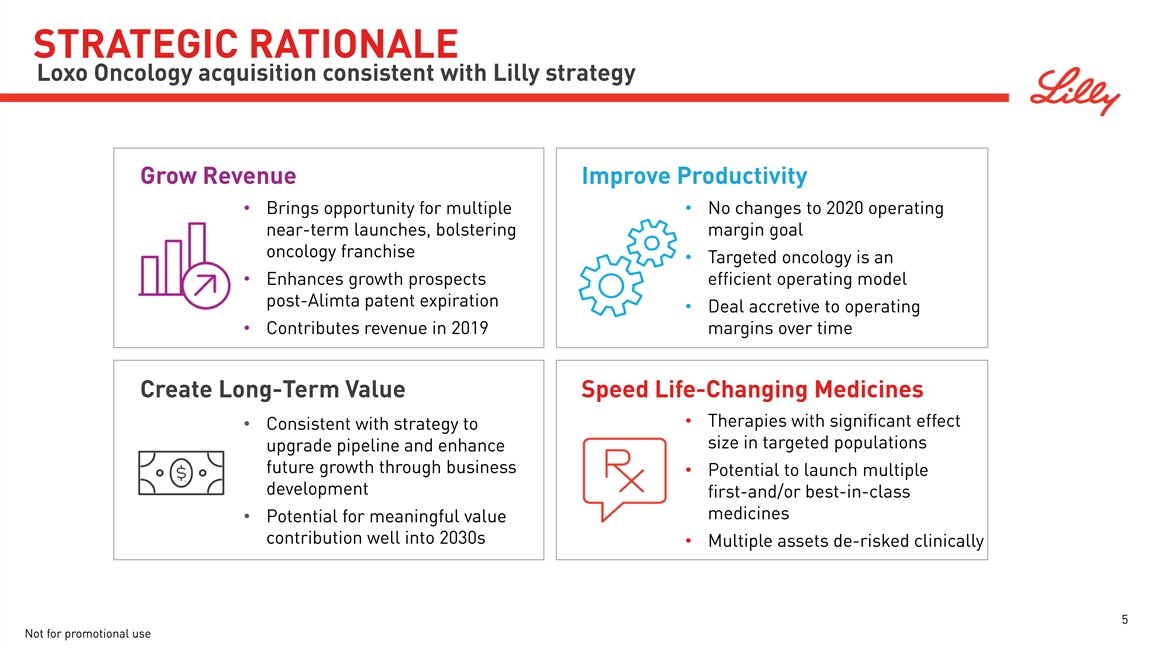 STRATEGIC RATIONALE
Loxo Oncology acquisition consistent with Lilly strategy

Lilly

Grow Revenue
• Brings opportunity for multiple near-term launches, bolstering oncology franchise
• Enhances growth prospects post-Alimta patent expiration
• Contributes revenue in 2019

Improve Productivity
• No changes to 2020 operating margin goal
• Targeted oncology is an efficient operating model
• Deal accretive to operating margins over time

Create Long-Term Value
• Consistent with strategy to upgrade pipeline and enhance future growth through business development
• Potential for meaningful value contribution well into 2030s

$

Speed Life-Changing Medicines
• Therapies with significant effect size in targeted populations
• Potential to launch multiple first-and/or best-in-class medicines
• Multiple assets de-risked clinically

Rx

5

Not for promotional use